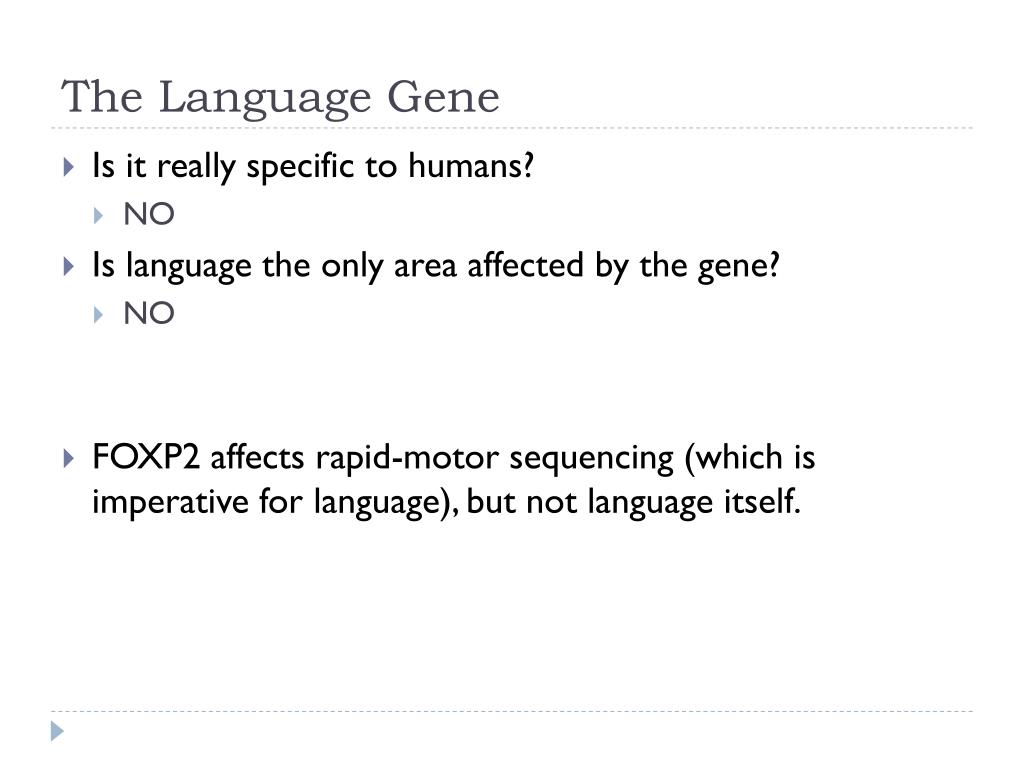 The Language Gene

Is it really specific to humans?

NO

Is language the only area affected by the gene?

NO

FOXP2 affects rapid-motor sequencing (which is imperative for language), but not language itself.